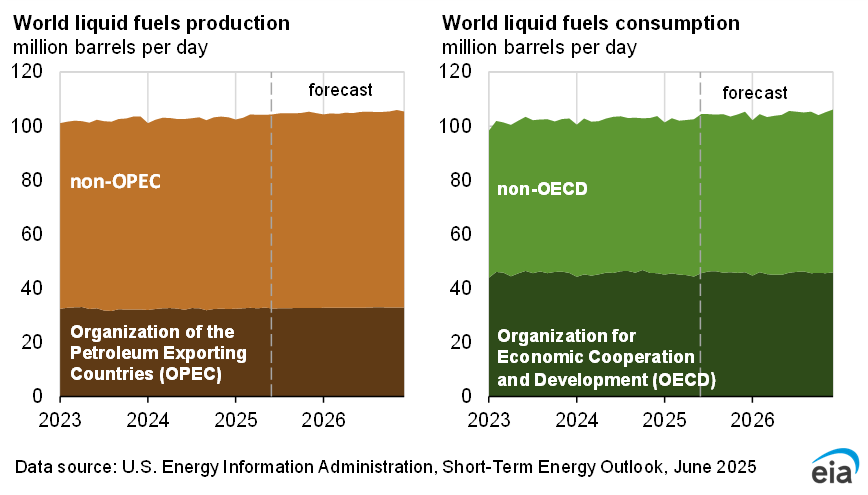 World liquid fuels production
million barrels per day

120
100
80
60
40
20
0

forecast

non-OPEC

Organization of the Petroleum Exporting Countries (OPEC)

2023 2024 2025 2026

World liquid fuels consumption
million barrels per day

120
100
80
60
40
20
0

forecast

non-OECD

Organization for Economic Cooperation and Development (OECD)

2023 2024 2025 2026

Data source: U.S. Energy Information Administration, Short-Term Energy Outlook, June 2025

eia